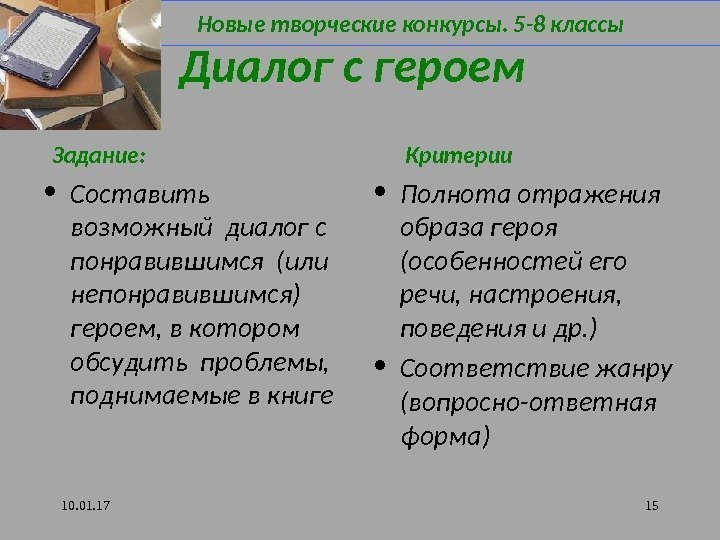 Новые творческие конкурсы. 5-8 классы

Диалог с героем

Задание:

• Составить возможный диалог с понравившимся (или непонравившимся) героем, в котором обсудить проблемы, поднимаемые в книге

Критерии

• Полнота отражения образа героя (особенностей его речи, настроения, поведения и др.)

• Соответствие жанру (вопросно-ответная форма)

10.01.17

15